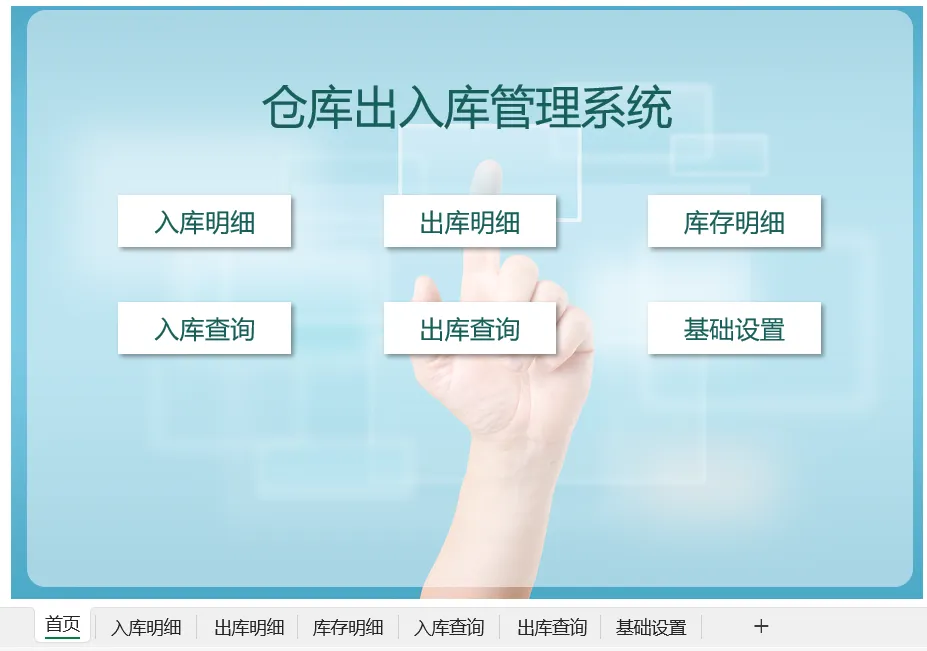 仓库出入库管理系统

入库明细

出库明细

库存明细

入库查询

出库查询

基础设置

首页 入库明细 出库明细 库存明细 入库查询 出库查询 基础设置 +